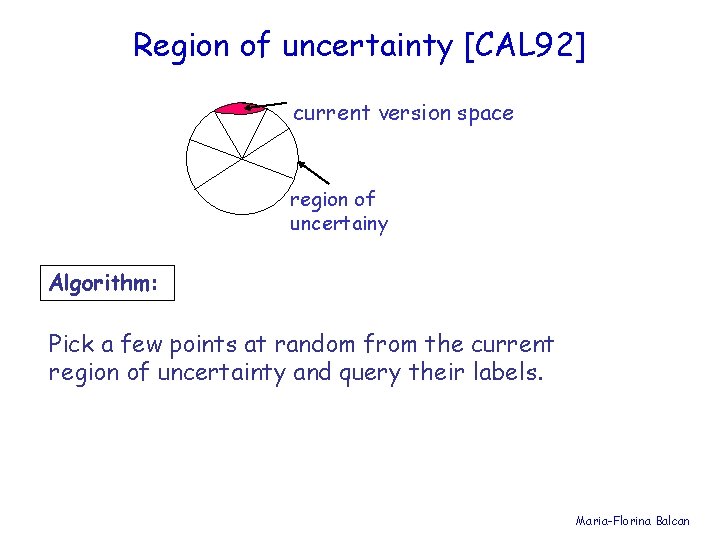 Region of uncertainty [CAL92]

current version space

region of uncertainy

Algorithm:

Pick a few points at random from the current region of uncertainty and query their labels.

Maria-Florina Balcan